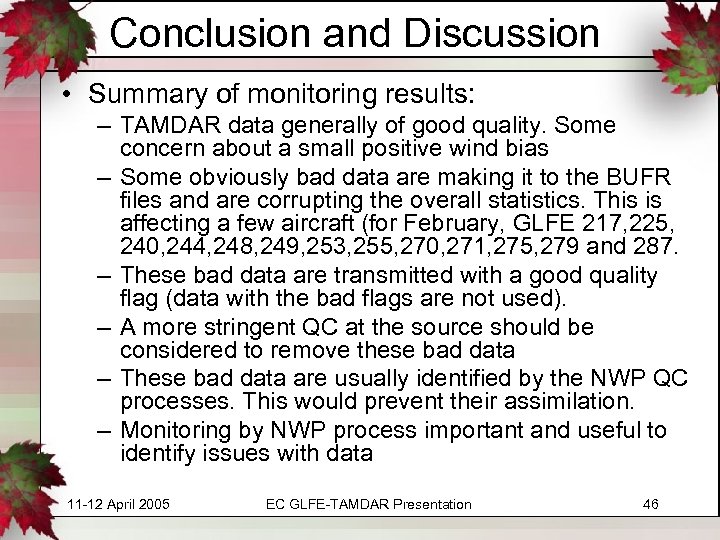 Conclusion and Discussion

• Summary of monitoring results:
– TAMDAR data generally of good quality. Some concern about a small positive wind bias
– Some obviously bad data are making it to the BUFR files and are corrupting the overall statistics. This is affecting a few aircraft (for February, GLFE 217,225, 240,244,248,249,253,255,270,271,275,279 and 287.
– These bad data are transmitted with a good quality flag (data with the bad flags are not used).
– A more stringent QC at the source should be considered to remove these bad data
– These bad data are usually identified by the NWP QC processes. This would prevent their assimilation.
– Monitoring by NWP process important and useful to identify issues with data

11-12 April 2005
EC GLFE-TAMDAR Presentation
46